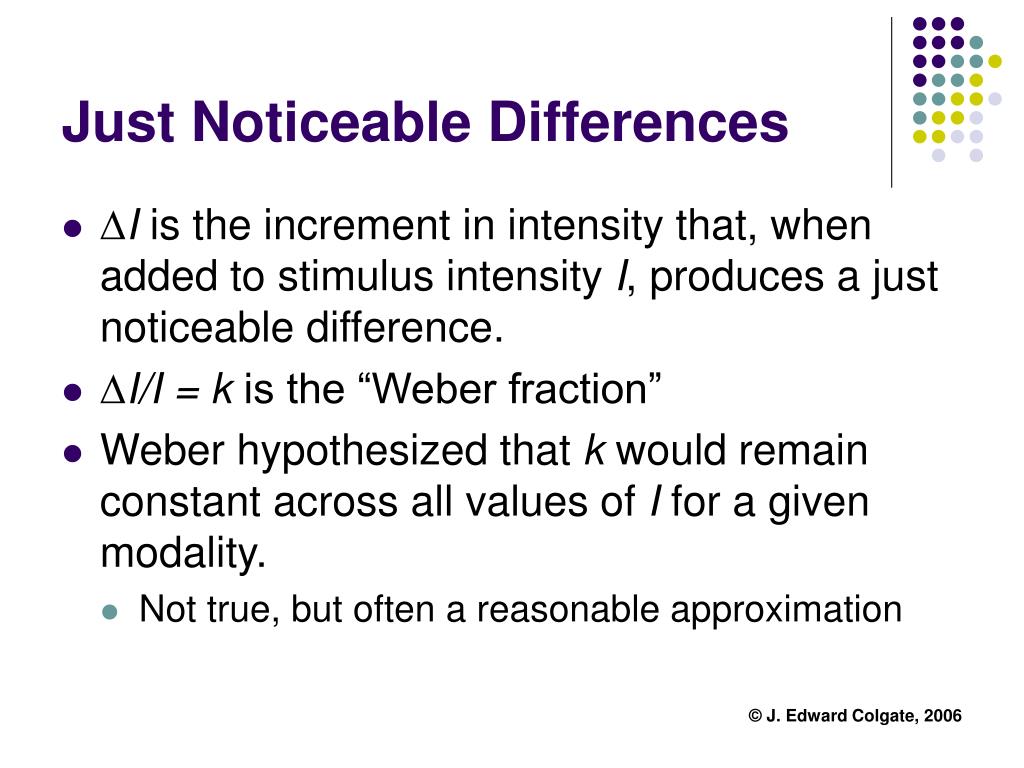 Just Noticeable Differences

- $\Delta I$ is the increment in intensity that, when added to stimulus intensity $I$, produces a just noticeable difference.
- $\Delta I/I = k$ is the “Weber fraction”
- Weber hypothesized that $k$ would remain constant across all values of $I$ for a given modality.
  - Not true, but often a reasonable approximation

© J. Edward Colgate, 2006